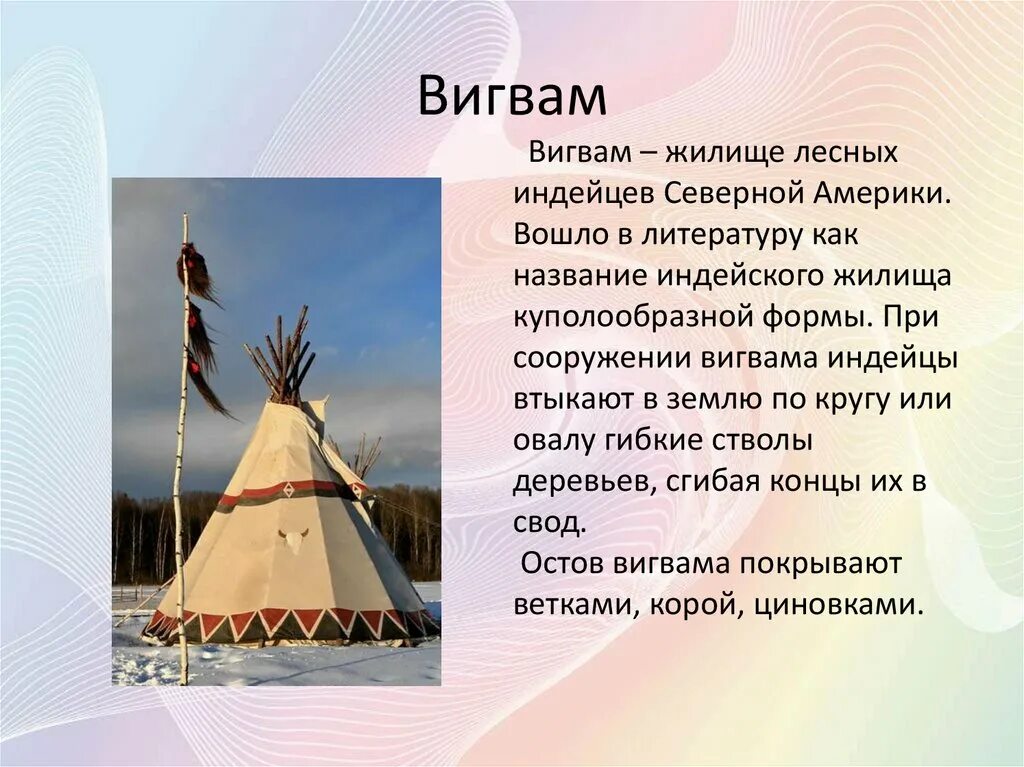 Вигвам

Вигвам – жилище лесных индейцев Северной Америки. Вошло в литературу как название индейского жилища куполообразной формы. При сооружении вигвама индейцы втыкают в землю по кругу или овалу гибкие стволы деревьев, сгибая концы их в свод.

Остов вигвама покрывают ветками, корой, циновками.